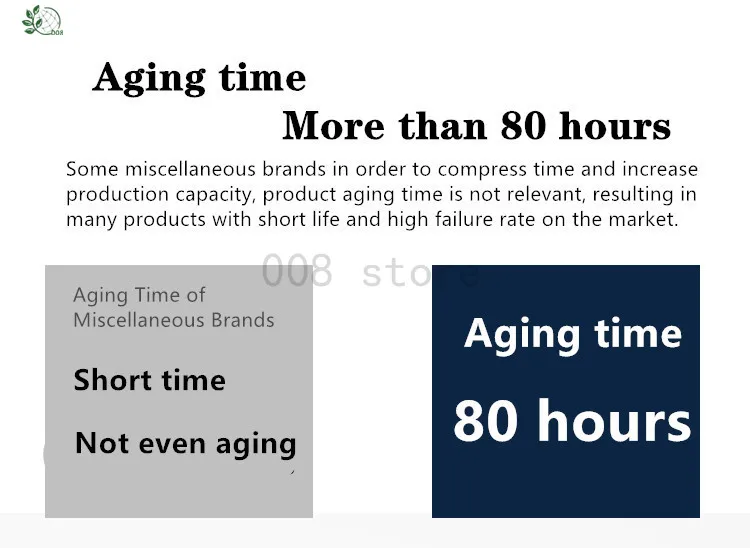 008

Aging time

More than 80 hours

Some miscellaneous brands in order to compress time and increase production capacity, product aging time is not relevant, resulting in many products with short life and high failure rate on the market.

008 store

Aging Time of Miscellaneous Brands

Short time

Not even aging

Aging time

80 hours